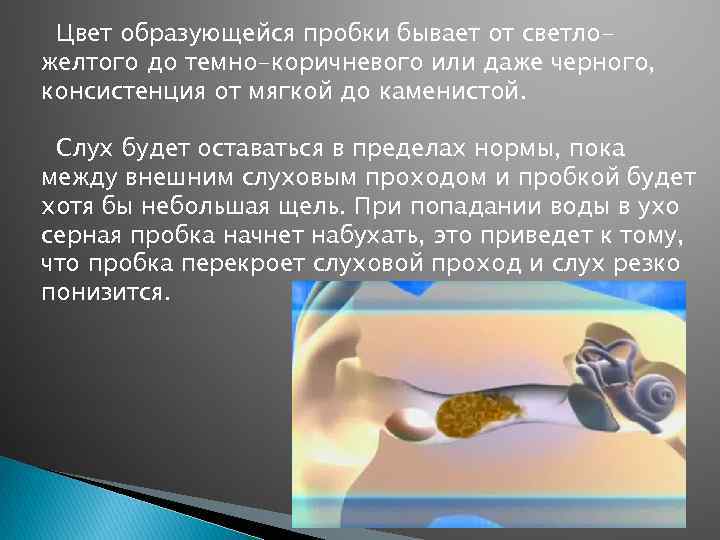 Цвет образующейся пробки бывает от светло-желтого до темно-коричневого или даже черного, консистенция от мягкой до каменистой.

Слух будет оставаться в пределах нормы, пока между внешним слуховым проходом и пробкой будет хотя бы небольшая щель. При попадании воды в ухо серная пробка начнет набухать, это приведет к тому, что пробка перекроет слуховой проход и слух резко понизится.